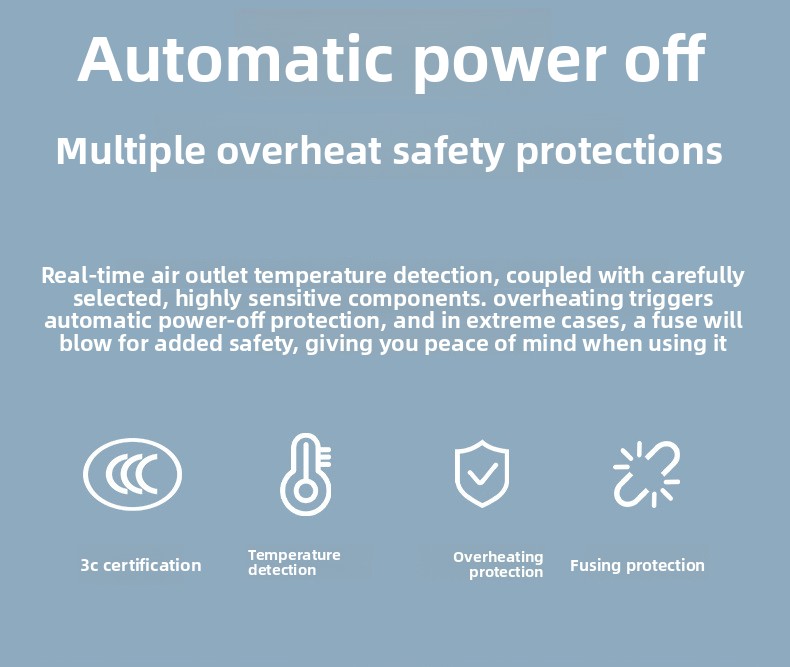 Automatic power off

Multiple overheat safety protections

Real-time air outlet temperature detection, coupled with carefully selected, highly sensitive components. overheating triggers automatic power-off protection, and in extreme cases, a fuse will blow for added safety, giving you peace of mind when using it

CCC

3c certification

Temperature detection

Overheating protection

Fusing protection